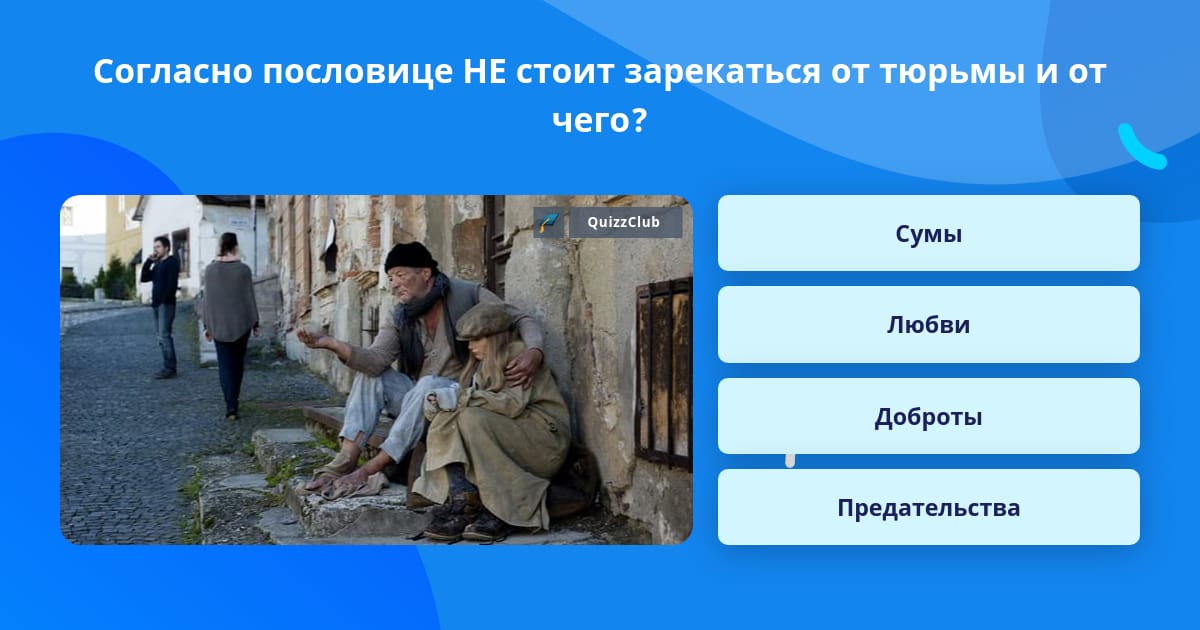 Согласно пословице НЕ стоит зарекаться от тюрьмы и от чего?

QuizzClub

Сумы

Любви

Доброты

Предательства